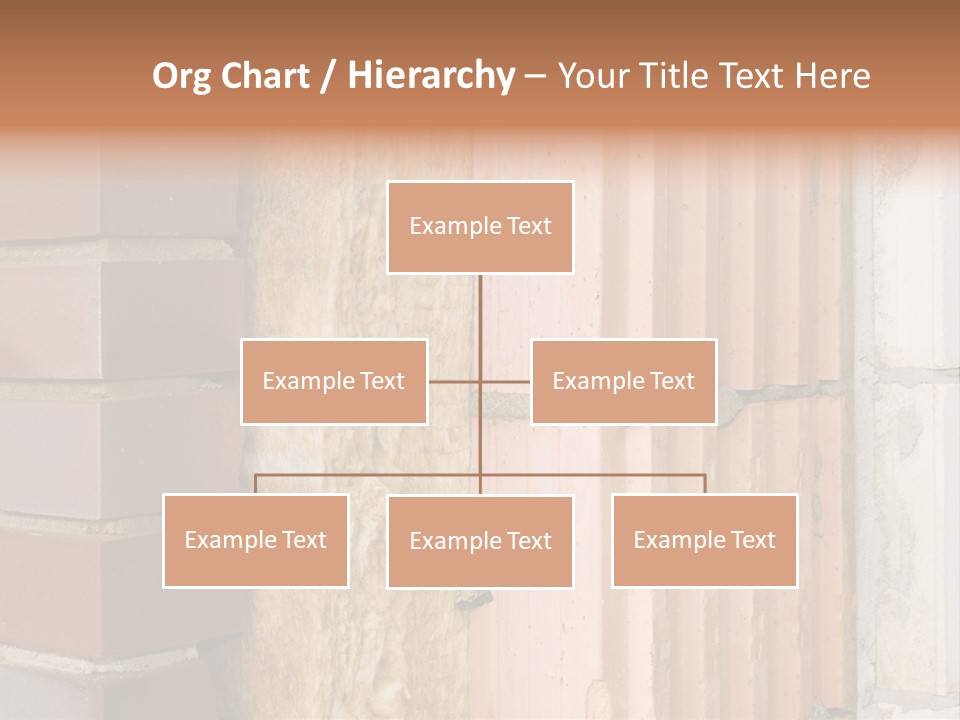 Org Chart / Hierarchy – Your Title Text Here

Example Text

Example Text

Example Text

Example Text

Example Text

Example Text